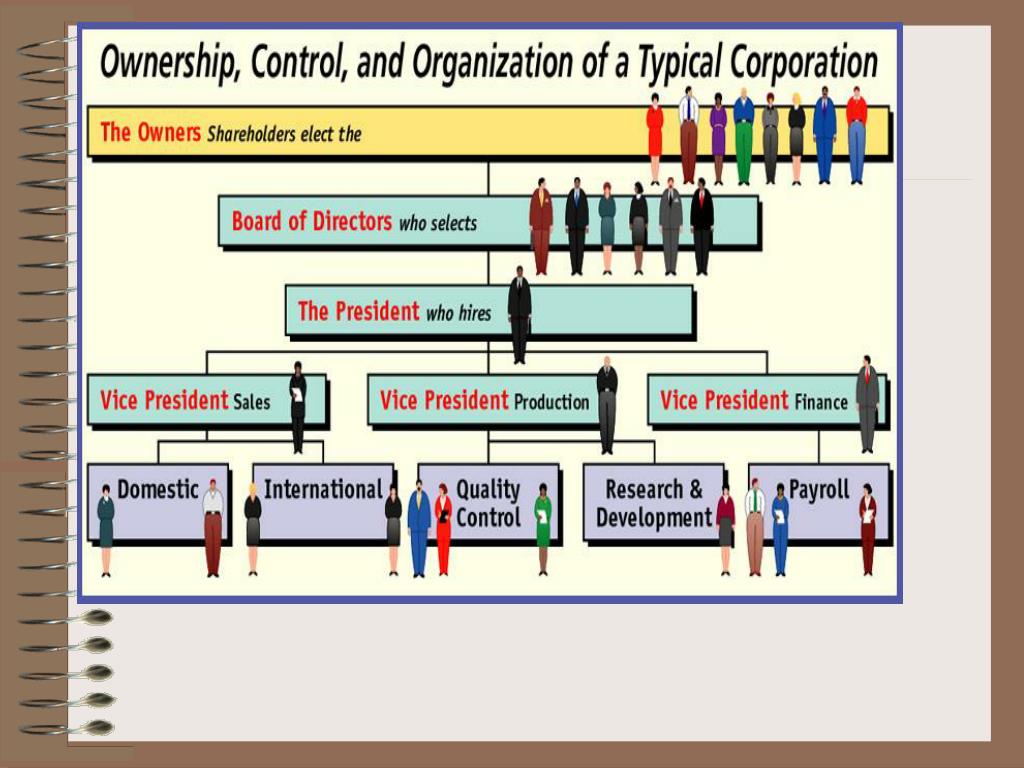 Ownership, Control, and Organization of a Typical Corporation

The Owners Shareholders elect the

Board of Directors who selects

The President who hires

Vice President Sales

Vice President Production

Vice President Finance

Domestic

International

Quality Control

Research & Development

Payroll